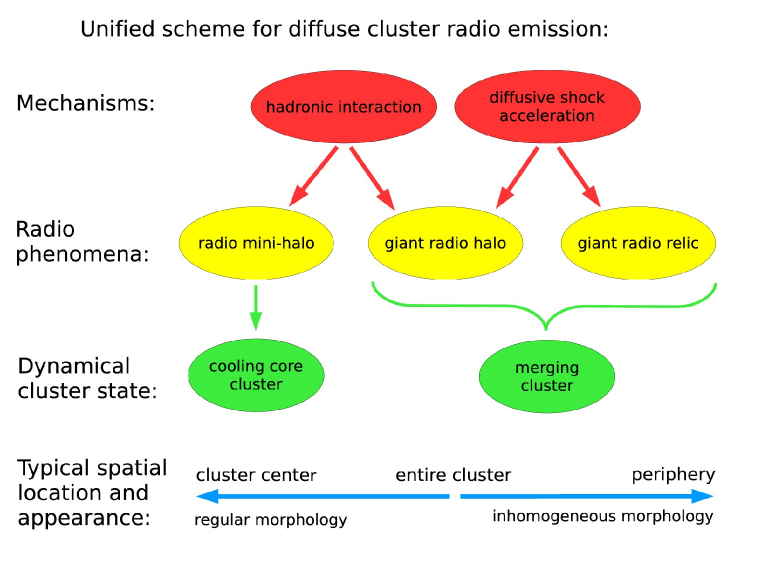 Unified scheme for diffuse cluster radio emission:

Mechanisms:

hadronic interaction

diffusive shock acceleration

Radio phenomena:

radio mini-halo

giant radio halo

giant radio relic

Dynamical cluster state:

cooling core cluster

merging cluster

Typical spatial location and appearance:

cluster center

entire cluster

periphery

regular morphology

inhomogeneous morphology